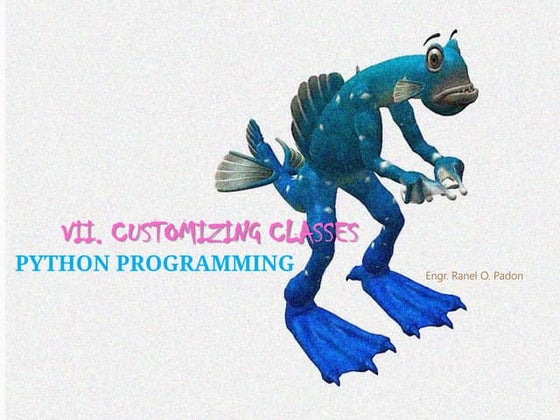 VII. CUSTOMIZING CLASSES
PYTHON PROGRAMMING

Engr. Ranel O. Padon